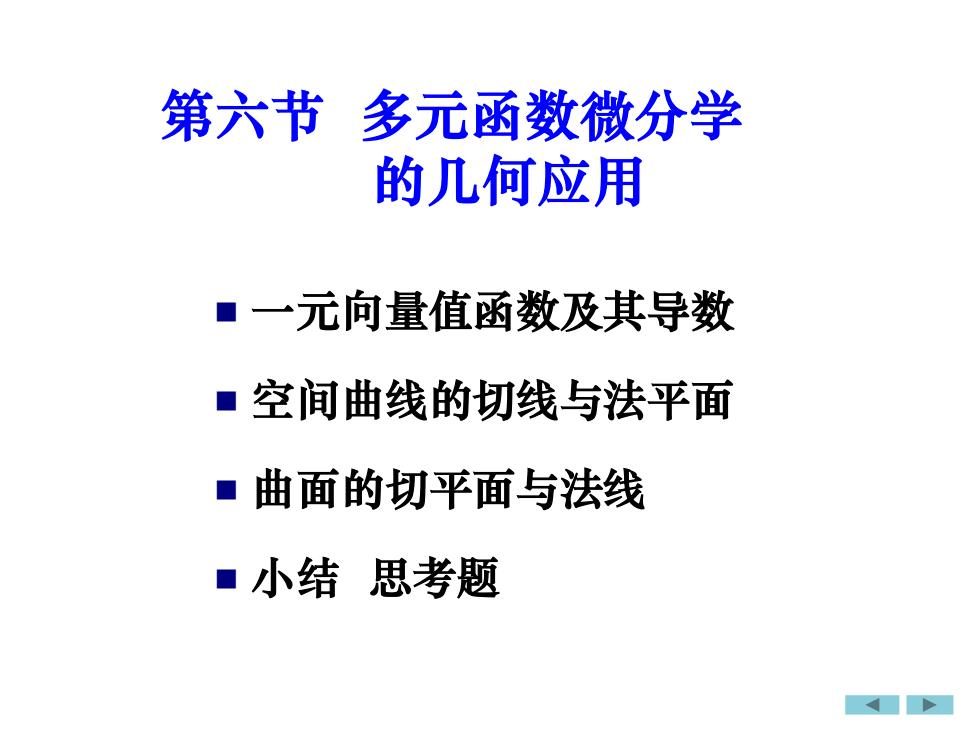 第六节 多元函数微分学的几何应用

■ 一元向量值函数及其导数

■ 空间曲线的切线与法平面

■ 曲面的切平面与法线

■ 小结 思考题